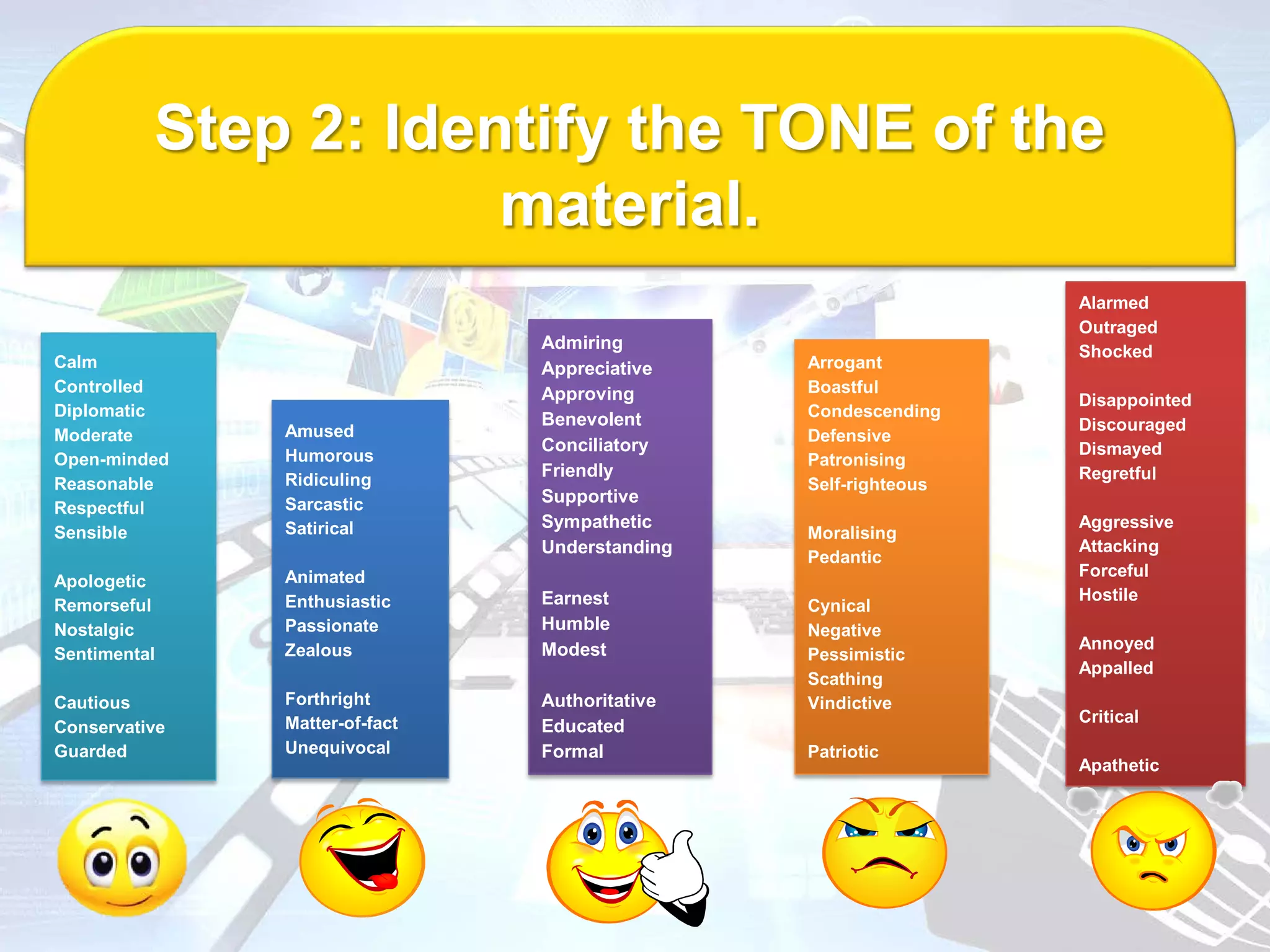 Step 2: Identify the TONE of the material.

Calm
Controlled
Diplomatic
Moderate
Open-minded
Reasonable
Respectful
Sensible

Apologetic
Remorseful
Nostalgic
Sentimental

Cautious
Conservative
Guarded

Amused
Humorous
Ridiculing
Sarcastic
Satirical

Animated
Enthusiastic
Passionate
Zealous

Forthright
Matter-of-fact
Unequivocal

Admiring
Appreciative
Approving
Benevolent
Conciliatory
Friendly
Supportive
Sympathetic
Understanding

Earnest
Humble
Modest

Authoritative
Educated
Formal

Arrogant
Boastful
Condescending
Defensive
Patronising
Self-righteous

Moralising
Pedantic

Cynical
Negative
Pessimistic
Scathing
Vindictive

Patriotic

Alarmed
Outraged
Shocked

Disappointed
Discouraged
Dismayed
Regretful

Aggressive
Attacking
Forceful
Hostile

Annoyed
Appalled

Critical

Apathetic